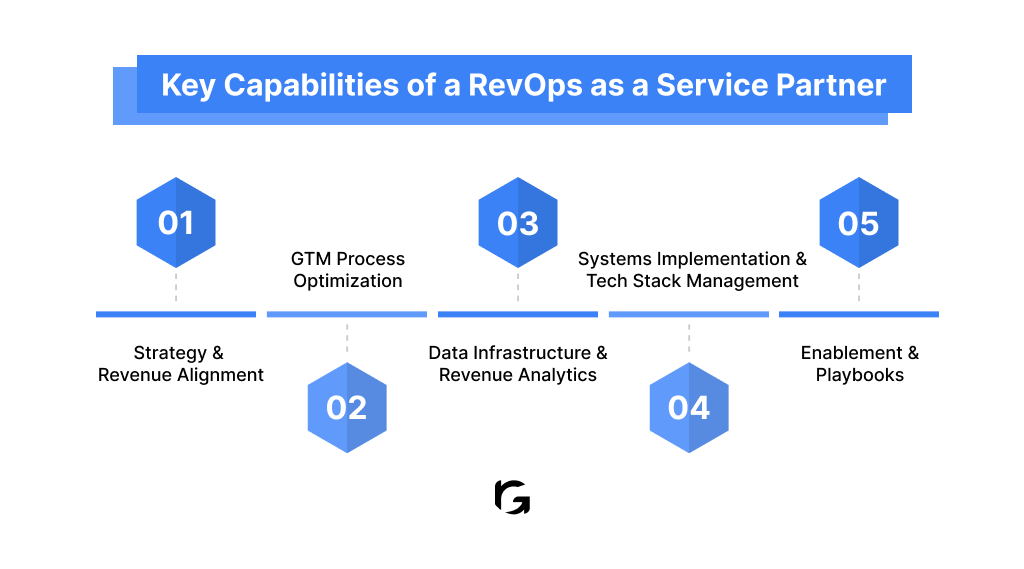 Key Capabilities of a RevOps as a Service Partner

01

Strategy & Revenue Alignment

GTM Process Optimization

02

03

Data Infrastructure & Revenue Analytics

Systems Implementation & Tech Stack Management

04

05

Enablement & Playbooks